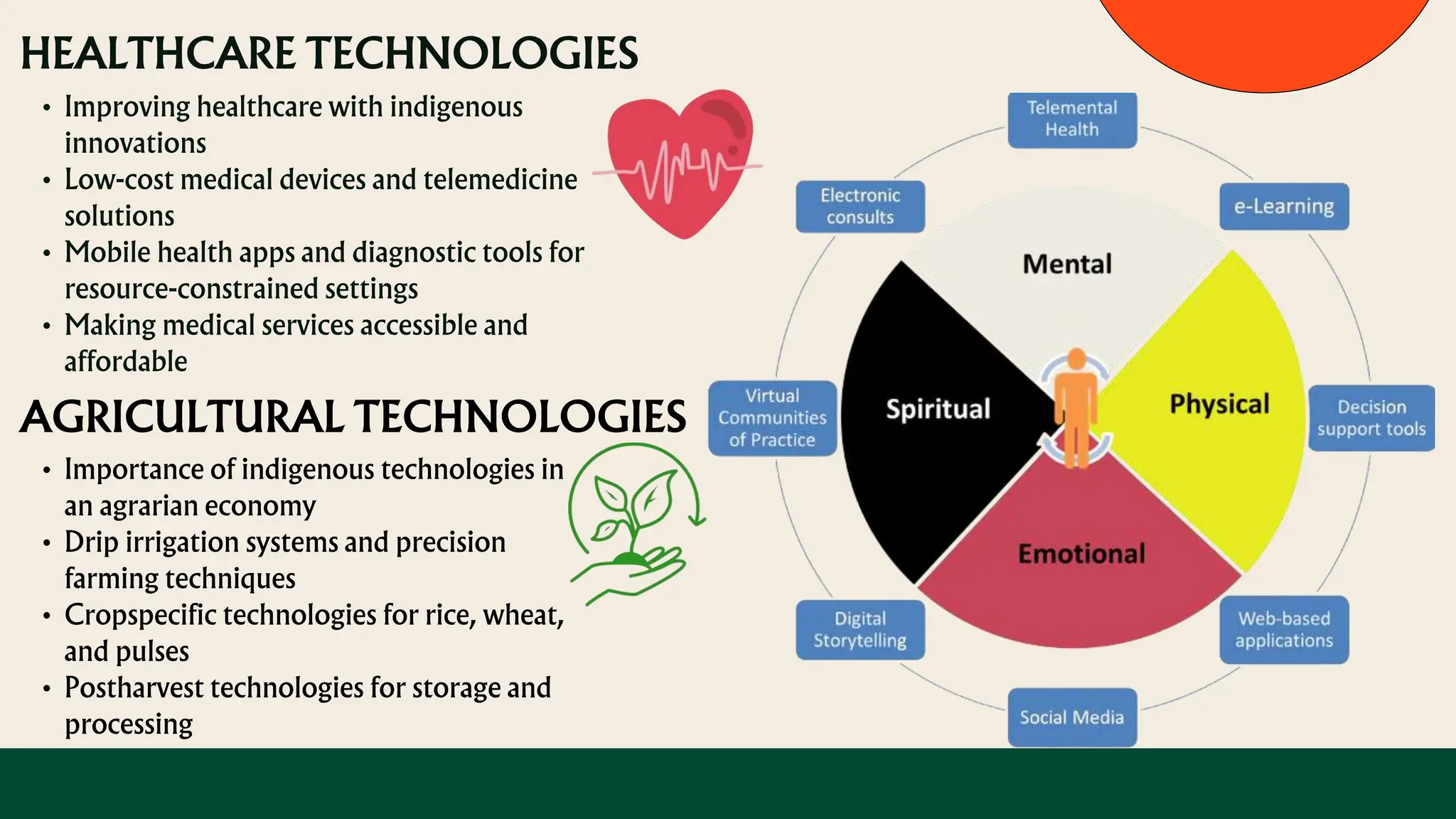 HEALTHCARE TECHNOLOGIES

• Improving healthcare with indigenous innovations
• Low-cost medical devices and telemedicine solutions
• Mobile health apps and diagnostic tools for resource-constrained settings
• Making medical services accessible and affordable

AGRICULTURAL TECHNOLOGIES

• Importance of indigenous technologies in an agrarian economy
• Drip irrigation systems and precision farming techniques
• Cropspecific technologies for rice, wheat, and pulses
• Postharvest technologies for storage and processing

Telemental Health
e-Learning
Decision support tools
Web-based applications
Social Media
Digital Storytelling
Virtual Communities of Practice
Electronic consults
Mental
Physical
Emotional
Spiritual